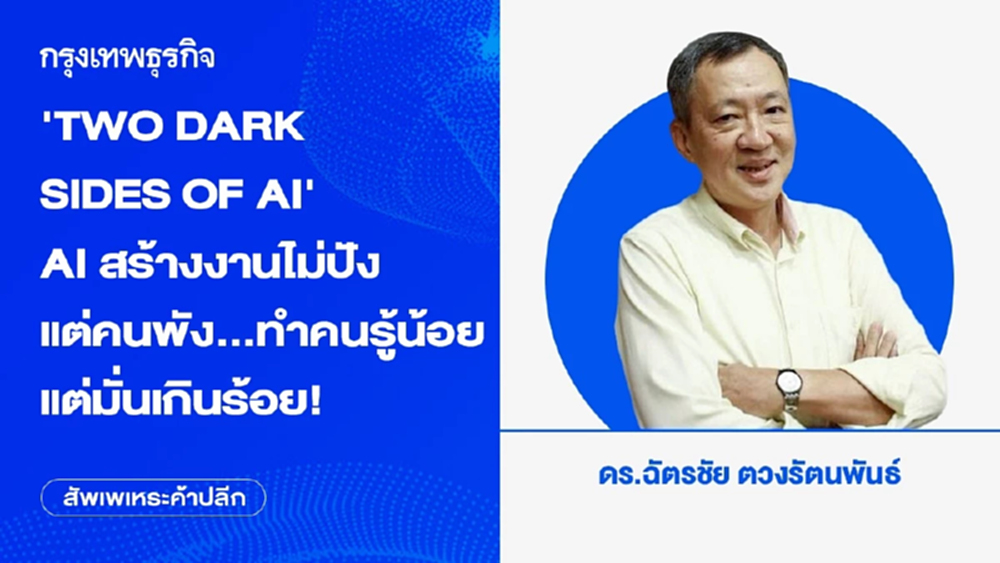 กรุงเทพธุรกิจ

'TWO DARK SIDES OF AI' AI สร้างงานไม่ปัง แต่คนพัง...ทำคนรู้น้อย แต่มั่นเกินร้อย!

สัพเพเหระค้าปลีก

ดร.ฉัตรชัย ตวงรัตนพันธ์